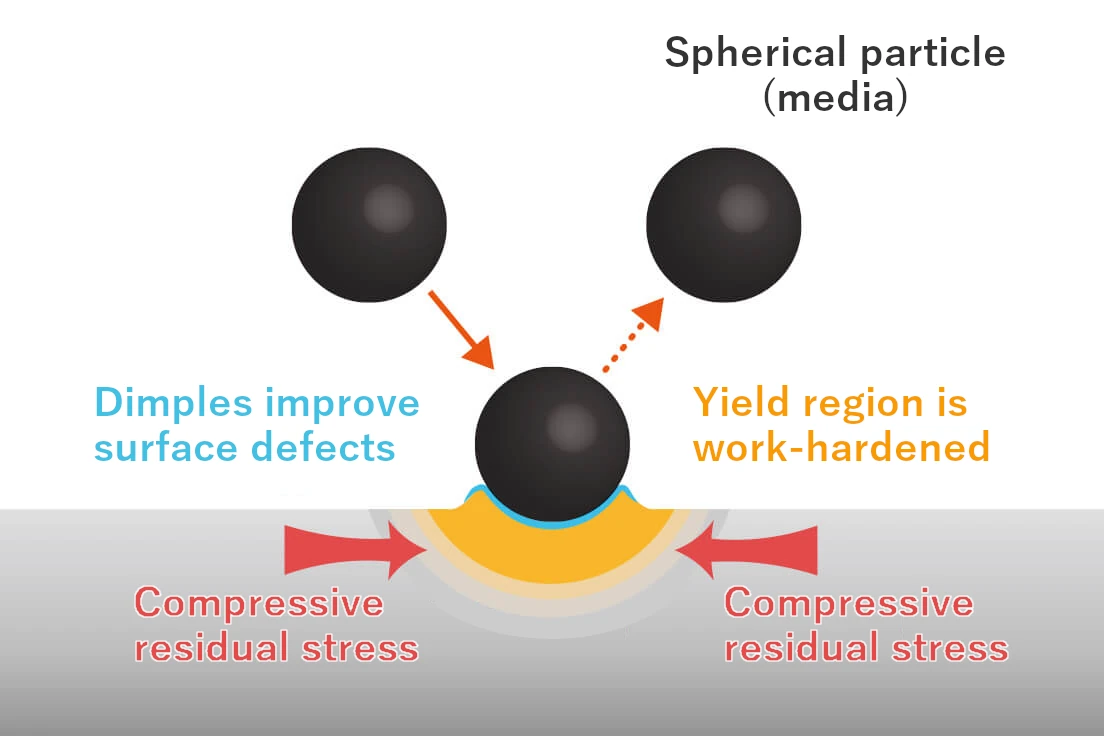 Spherical particle (media)

Dimples improve surface defects

Yield region is work-hardened

Compressive residual stress

Compressive residual stress